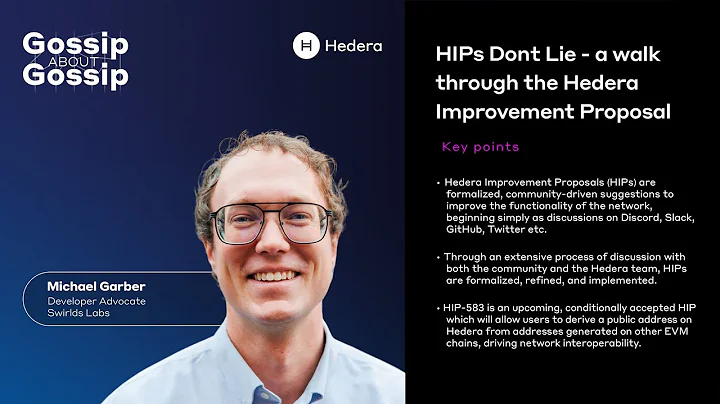 Gossip ABOUT Gossip

Hedera

Michael Garber
Developer Advocate
Swirlds Labs

HIPs Dont Lie - a walk through the Hedera Improvement Proposal

Key points

• Hedera Improvement Proposals (HIPs) are formalized, community-driven suggestions to improve the functionality of the network, beginning simply as discussions on Discord, Slack, GitHub, Twitter etc.

• Through an extensive process of discussion with both the community and the Hedera team, HIPs are formalized, refined, and implemented.

• HIP-583 is an upcoming, conditionally accepted HIP which will allow users to derive a public address on Hedera from addresses generated on other EVM chains, driving network interoperability.